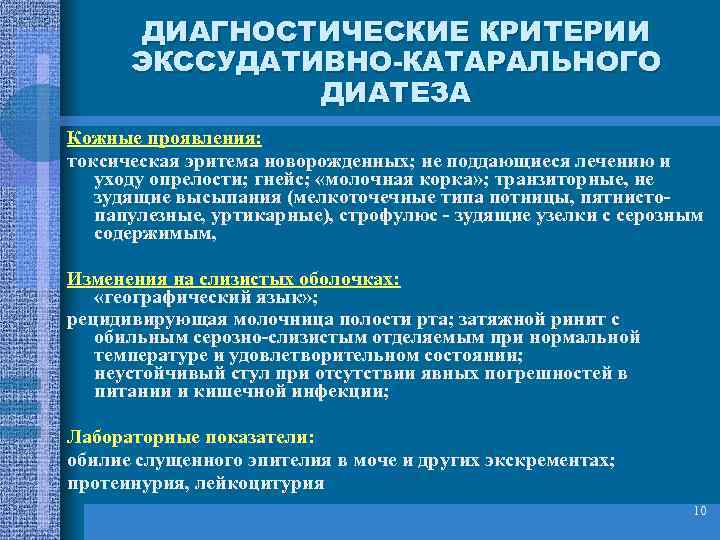 ДИАГНОСТИЧЕСКИЕ КРИТЕРИИ ЭКССУДАТИВНО-КАТАРАЛЬНОГО ДИАТЕЗА

Кожные проявления:
токсическая эритема новорожденных; не поддающиеся лечению и уходу опрелости; гнейс; «молочная корка»; транзиторные, не зудящие высыпания (мелкоточечные типа потницы, пятнисто-папулезные, уртикарные), строфулюс - зудящие узелки с серозным содержимым,

Изменения на слизистых оболочках:
«географический язык»;
рецидивирующая молочница полости рта; затяжной ринит с обильным серозно-слизистым отделяемым при нормальной температуре и удовлетворительном состоянии;
неустойчивый стул при отсутствии явных погрешностей в питании и кишечной инфекции;

Лабораторные показатели:
обилие слущенного эпителия в моче и других экскрементах;
протеинурия, лейкоцитурия

10